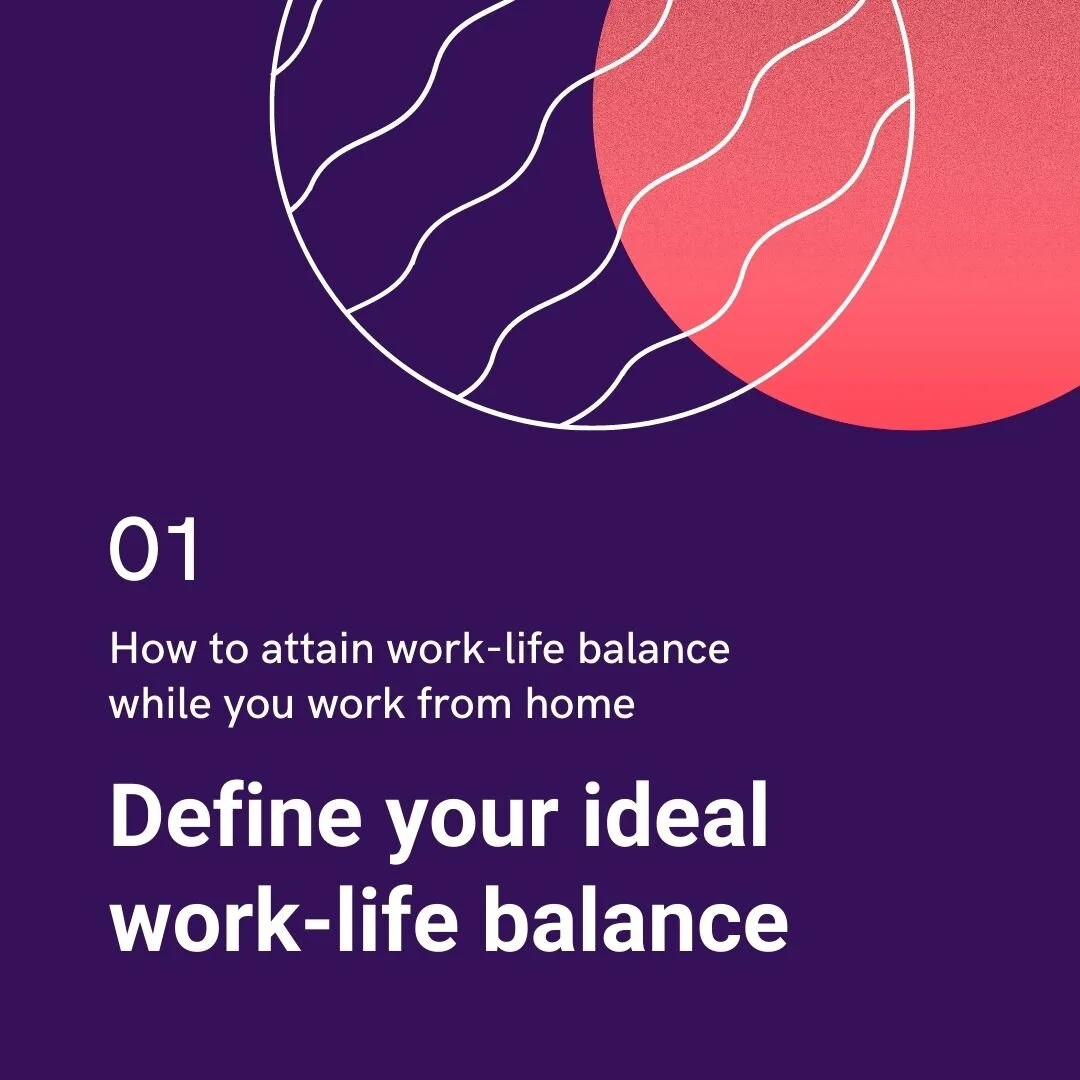 01

How to attain work-life balance while you work from home

Define your ideal work-life balance